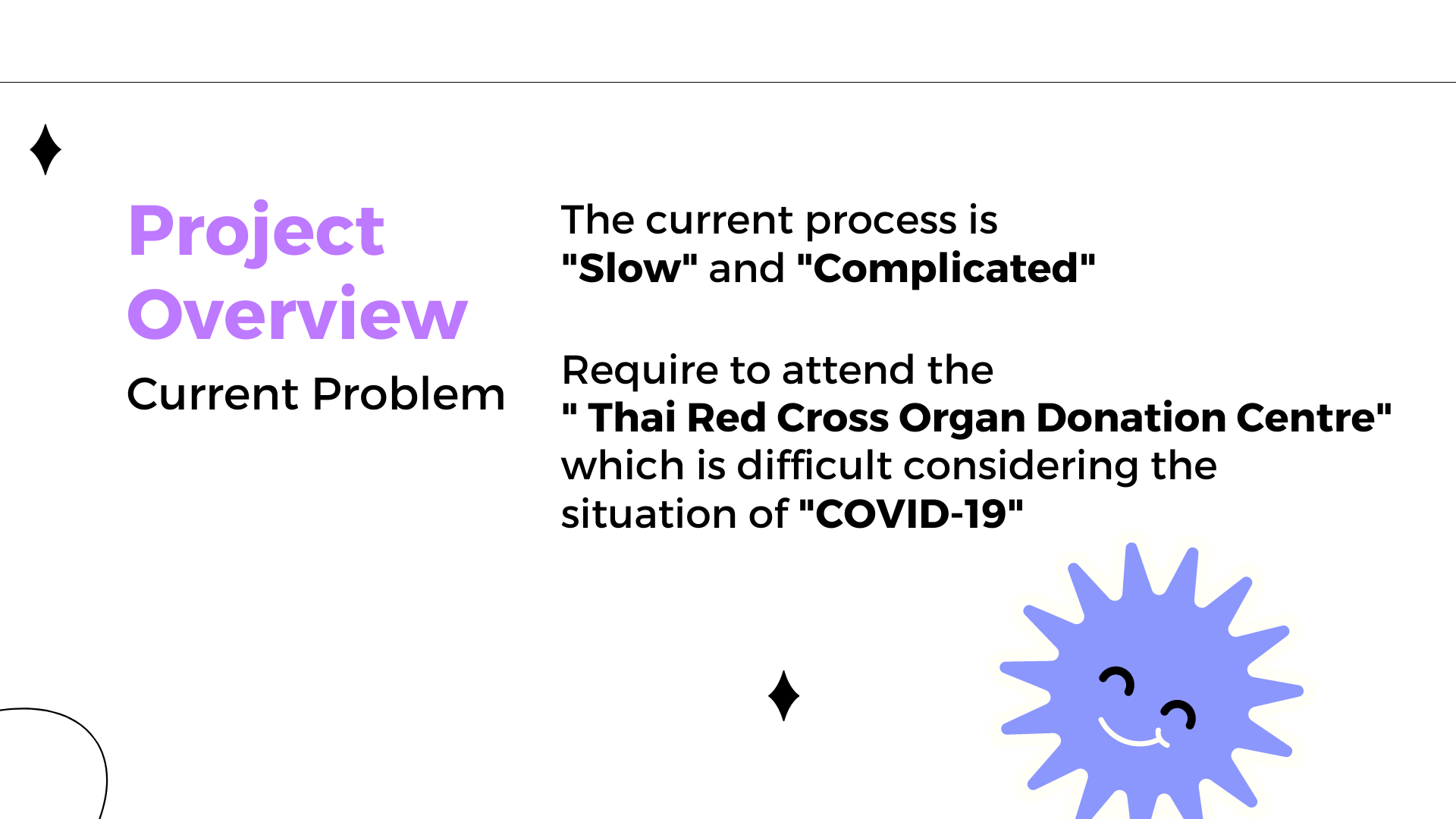 Project Overview

Current Problem

The current process is "Slow" and "Complicated"

Require to attend the " Thai Red Cross Organ Donation Centre" which is difficult considering the situation of "COVID-19"